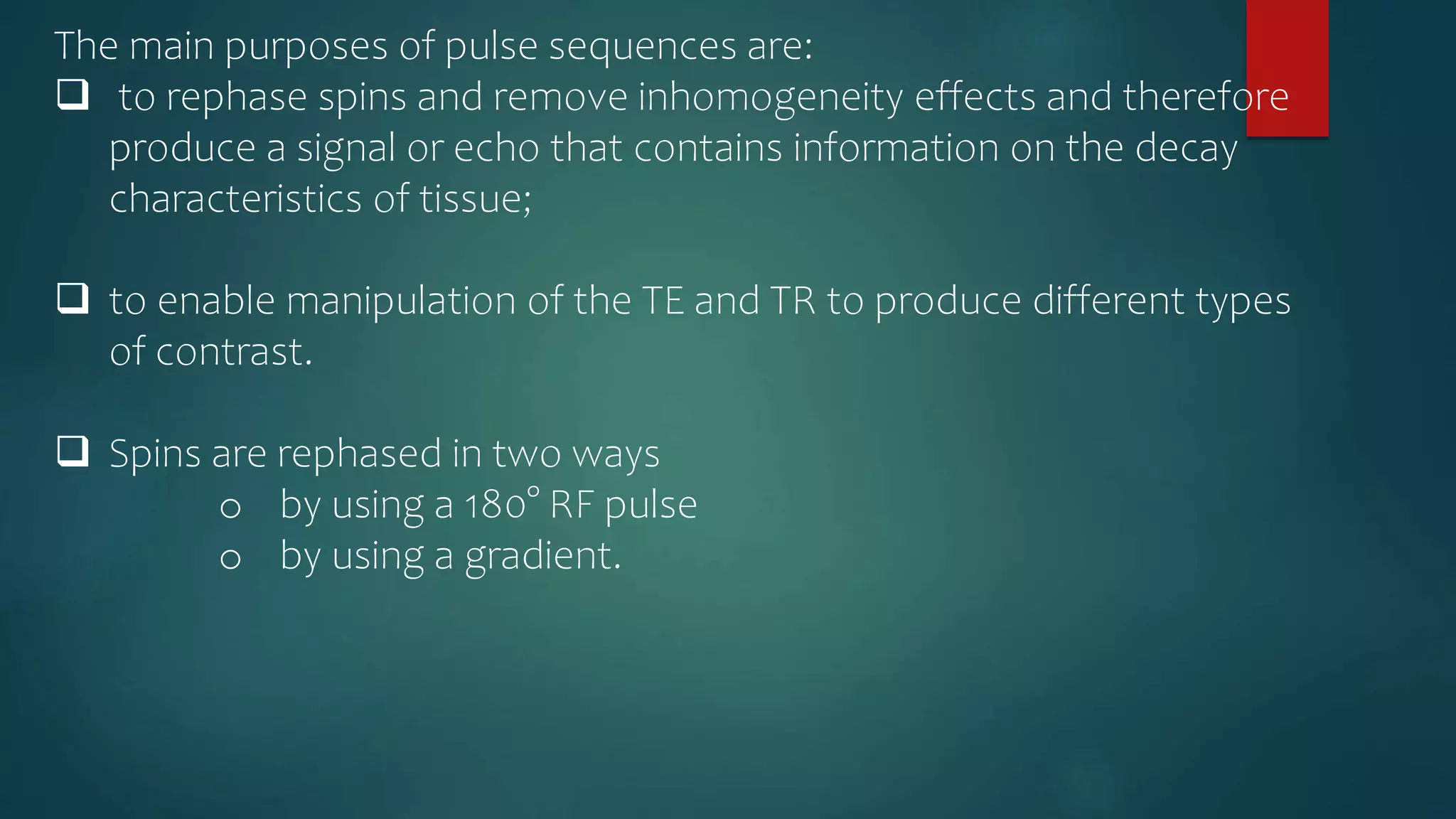 The main purposes of pulse sequences are:

❑ to rephase spins and remove inhomogeneity effects and therefore produce a signal or echo that contains information on the decay characteristics of tissue;

❑ to enable manipulation of the TE and TR to produce different types of contrast.

❑ Spins are rephased in two ways

o by using a $180^\circ$ RF pulse

o by using a gradient.